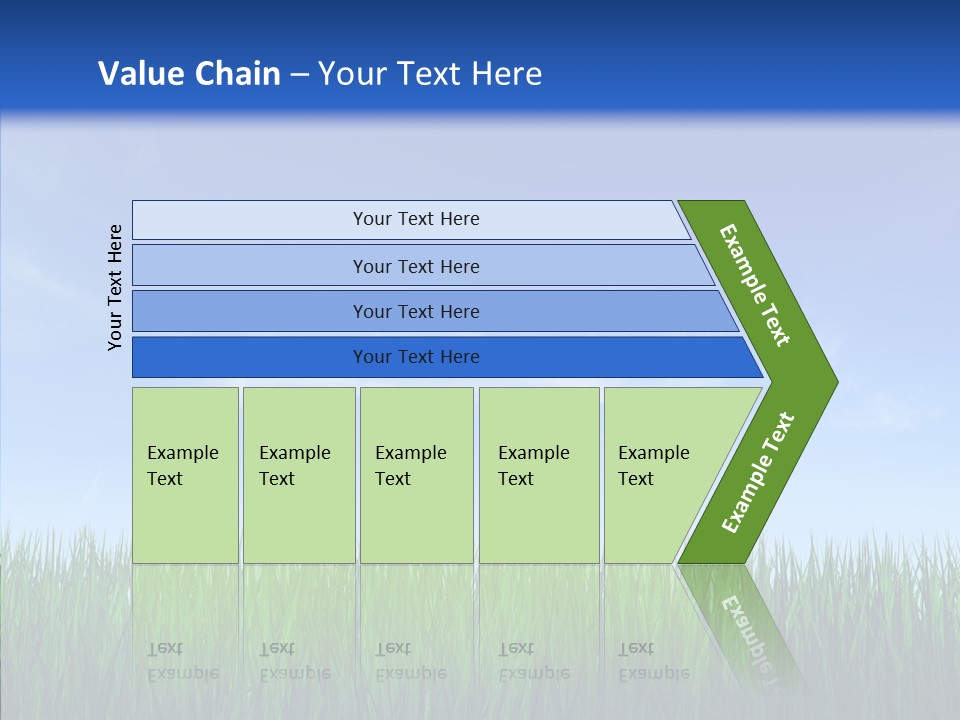 Value Chain – Your Text Here

Your Text Here

Your Text Here

Your Text Here

Your Text Here

Your Text Here

Example Text

Example Text

Example Text

Example Text

Example Text

Example Text

Example Text